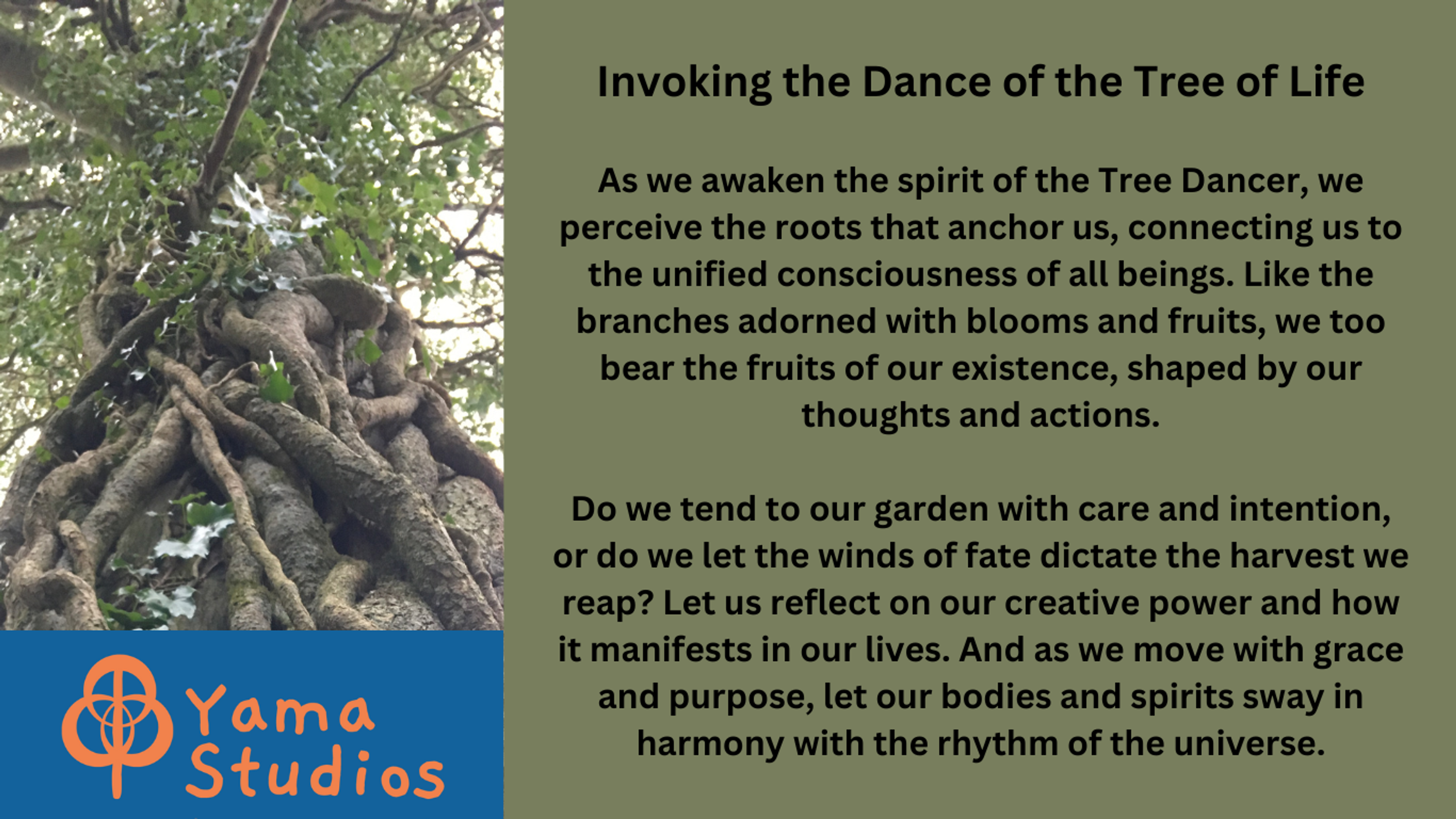 Yama Studios

Invoking the Dance of the Tree of Life

As we awaken the spirit of the Tree Dancer, we perceive the roots that anchor us, connecting us to the unified consciousness of all beings. Like the branches adorned with blooms and fruits, we too bear the fruits of our existence, shaped by our thoughts and actions.

Do we tend to our garden with care and intention, or do we let the winds of fate dictate the harvest we reap? Let us reflect on our creative power and how it manifests in our lives. And as we move with grace and purpose, let our bodies and spirits sway in harmony with the rhythm of the universe.